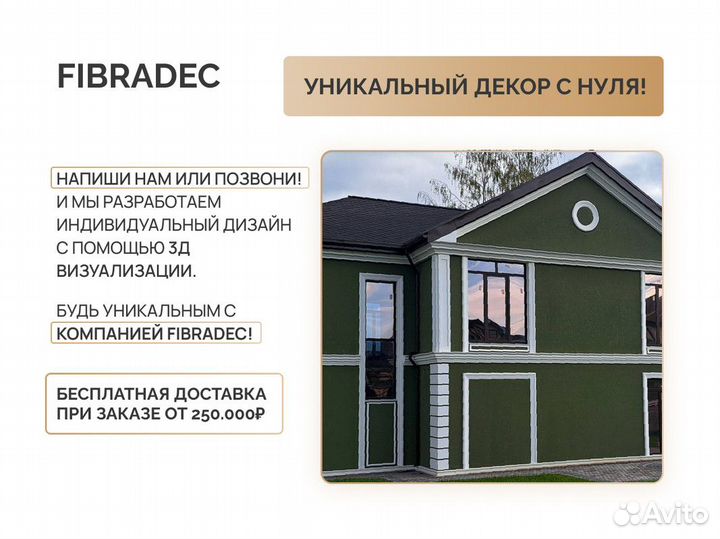 FIBRADEC

УНИКАЛЬНЫЙ ДЕКОР С НУЛЯ!

НАПИШИ НАМ ИЛИ ПОЗВОНИ! И МЫ РАЗРАБОТАЕМ ИНДИВИДУАЛЬНЫЙ ДИЗАЙН С ПОМОЩЬЮ 3Д ВИЗУАЛИЗАЦИИ.

БУДЬ УНИКАЛЬНЫМ С КОМПАНИЕЙ FIBRADEC!

БЕСПЛАТНАЯ ДОСТАВКА ПРИ ЗАКАЗЕ ОТ 250.000₽

Avito